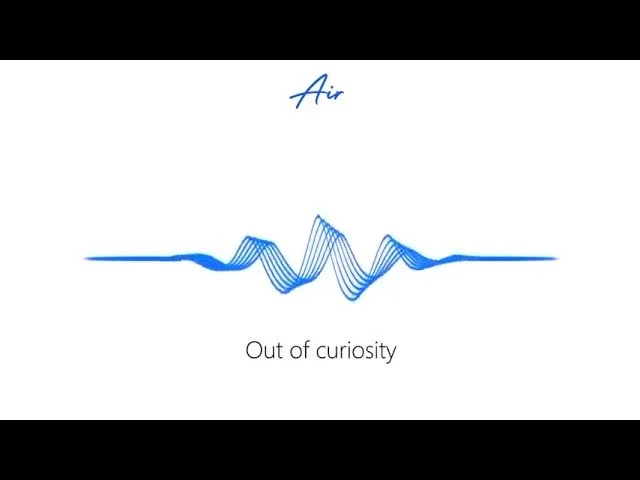 Air

Out of curiosity